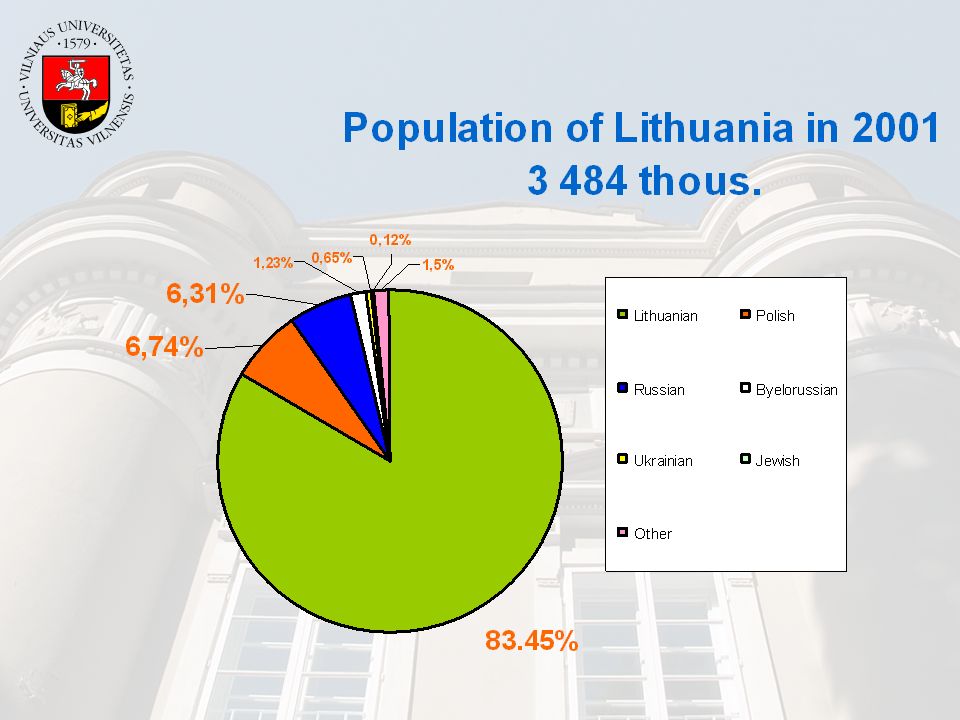 VILNIAUS UNIVERSITETAS
· 1579 ·
UNIVERSITAS VILNENSIS

Population of Lithuania in 2001
3 484 thous.

0,12%
1,23%
0,65%
1,5%
6,31%
6,74%
83.45%

Lithuanian
Polish
Russian
Byelorussian
Ukrainian
Jewish
Other